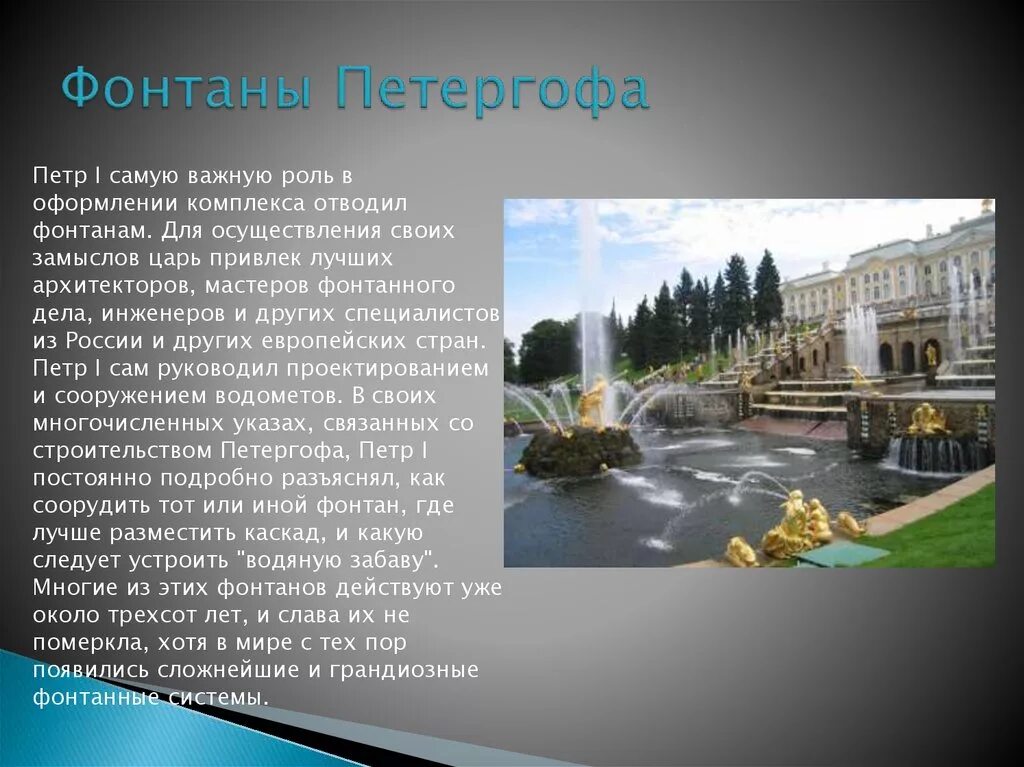 Фонтаны Петергофа

Петр I самую важную роль в оформлении комплекса отводил фонтанам. Для осуществления своих замыслов царь привлек лучших архитекторов, мастеров фонтанного дела, инженеров и других специалистов из России и других европейских стран. Петр I сам руководил проектированием и сооружением водометов. В своих многочисленных указах, связанных со строительством Петергофа, Петр I постоянно подробно разъяснял, как соорудить тот или иной фонтан, где лучше разместить каскад, и какую следует устроить "водяную забаву". Многие из этих фонтанов действуют уже около трехсот лет, и слава их не померкла, хотя в мире с тех пор появились сложнейшие и грандиозные фонтанные системы.